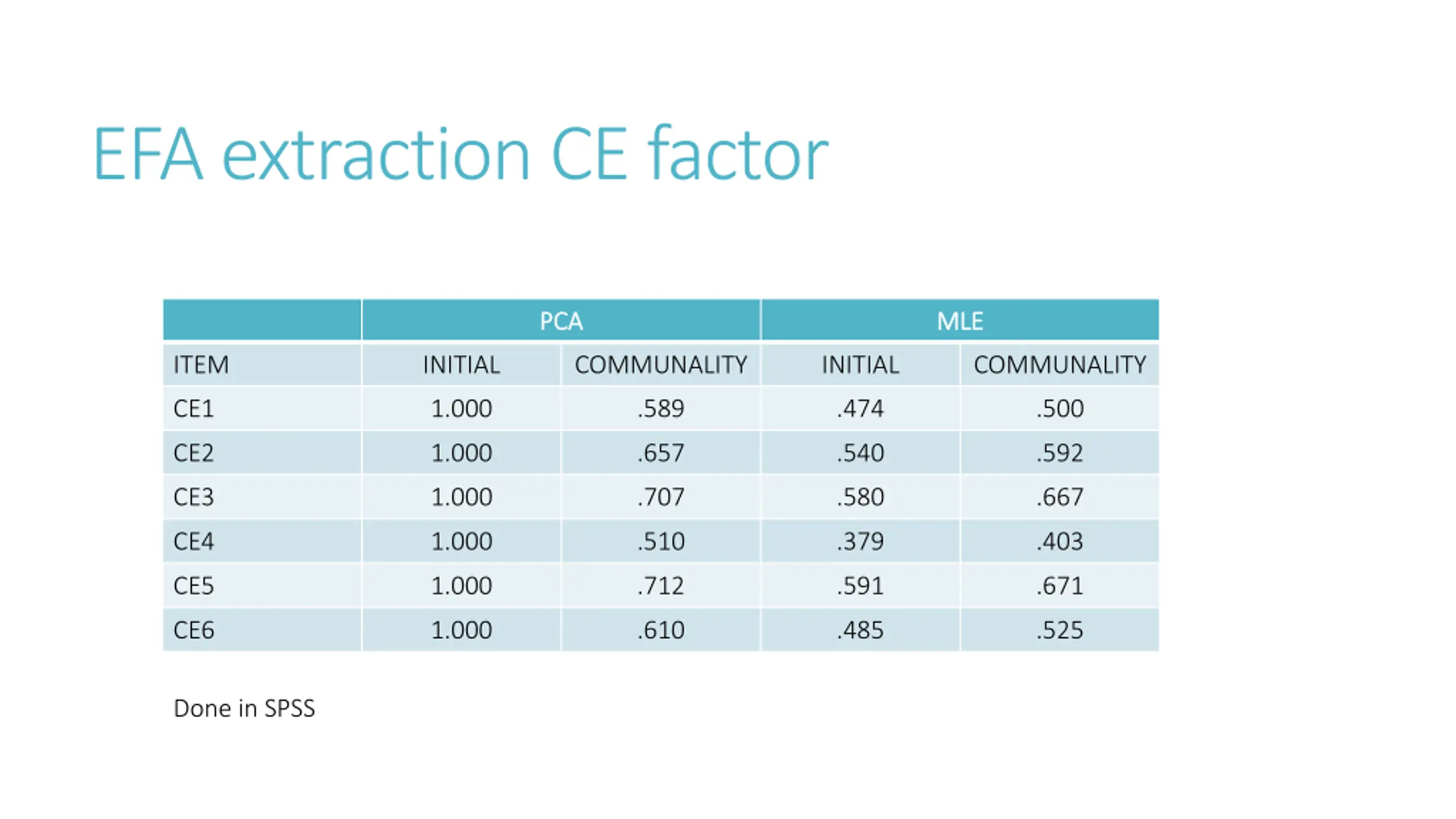 EFA extraction CE factor

| | PCA | | MLE | |
|---|---|---|---|---|
| ITEM | INITIAL | COMMUNALITY | INITIAL | COMMUNALITY |
| CE1 | 1.000 | .589 | .474 | .500 |
| CE2 | 1.000 | .657 | .540 | .592 |
| CE3 | 1.000 | .707 | .580 | .667 |
| CE4 | 1.000 | .510 | .379 | .403 |
| CE5 | 1.000 | .712 | .591 | .671 |
| CE6 | 1.000 | .610 | .485 | .525 |

Done in SPSS